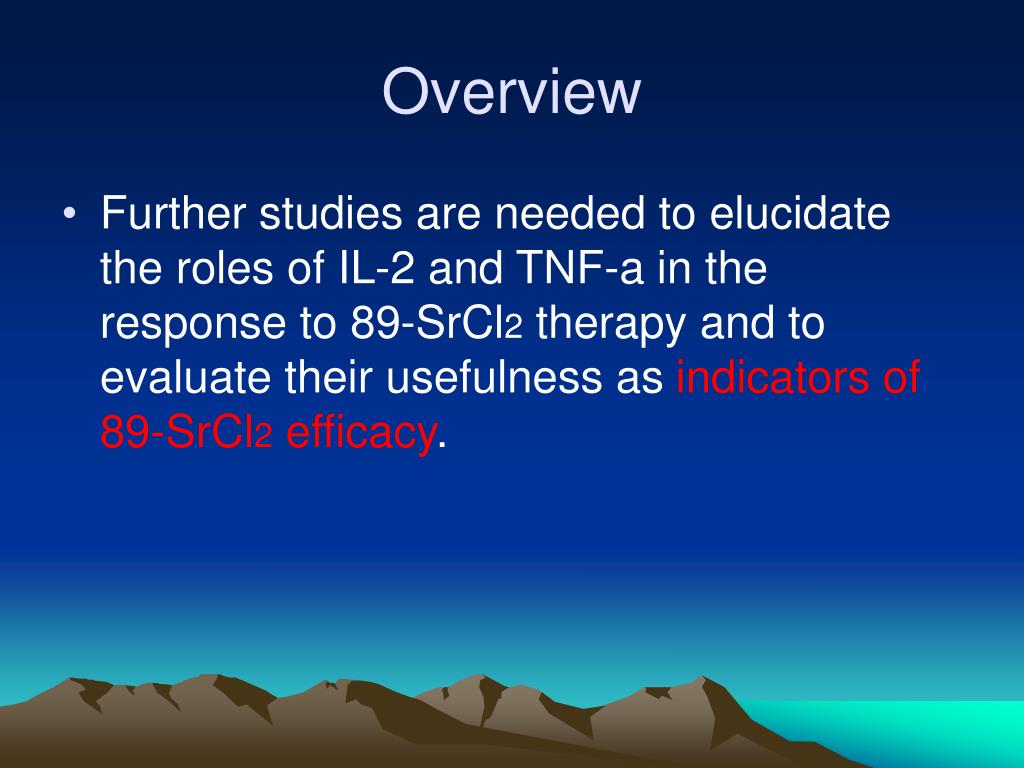 Overview

• Further studies are needed to elucidate the roles of IL-2 and TNF-a in the response to 89-$SrCl_2$ therapy and to evaluate their usefulness as indicators of 89-$SrCl_2$ efficacy.